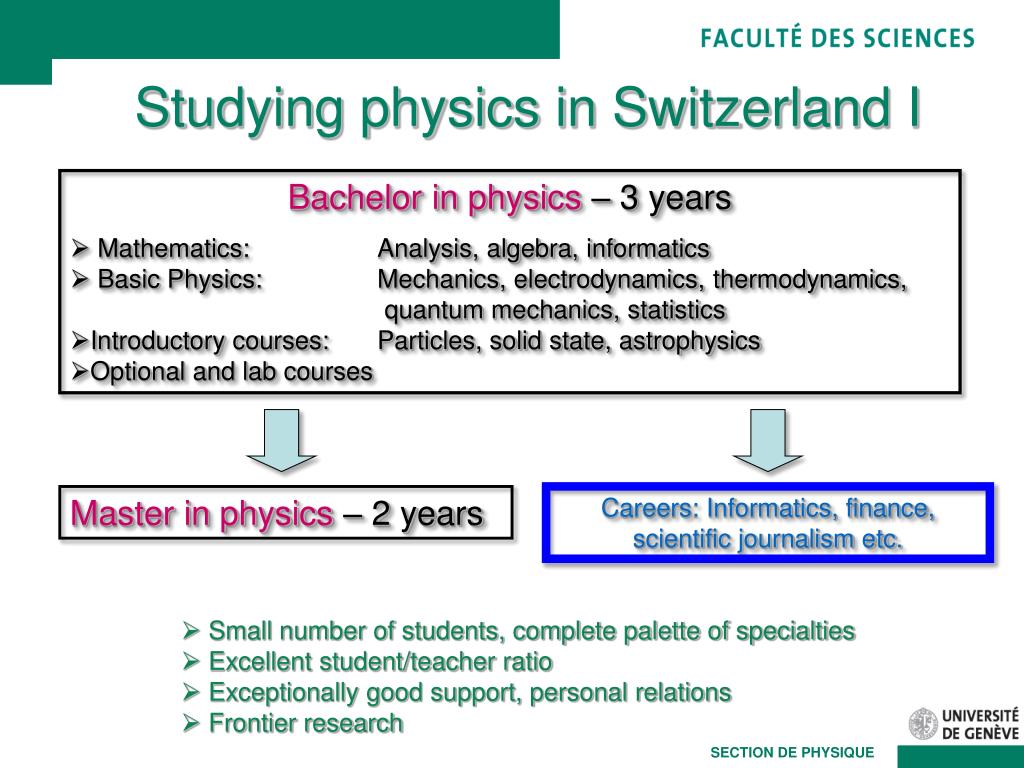 FACULTÉ DES SCIENCES

Studying physics in Switzerland I

Bachelor in physics – 3 years

➢ Mathematics: Analysis, algebra, informatics
➢ Basic Physics: Mechanics, electrodynamics, thermodynamics, quantum mechanics, statistics
➢Introductory courses: Particles, solid state, astrophysics
➢Optional and lab courses

Master in physics – 2 years

Careers: Informatics, finance, scientific journalism etc.

➢ Small number of students, complete palette of specialties
➢ Excellent student/teacher ratio
➢ Exceptionally good support, personal relations
➢ Frontier research

UNIVERSITÉ DE GENÈVE

SECTION DE PHYSIQUE